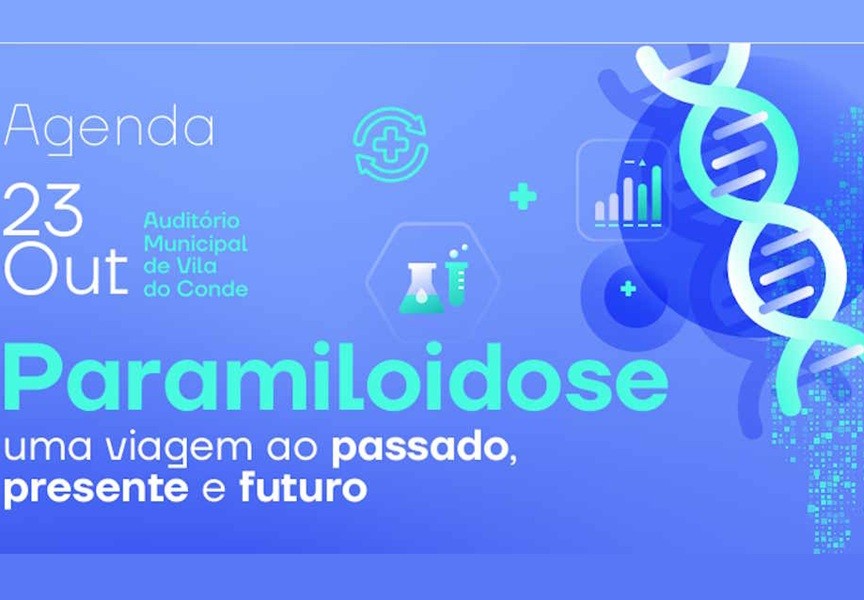 Agenda

23 Out

Auditório Municipal de Vila do Conde

Paramiloidose

uma viagem ao passado, presente e futuro